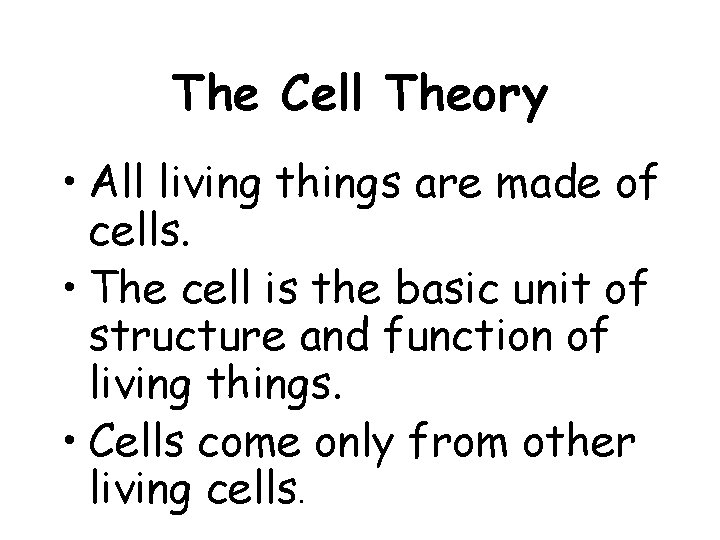 The Cell Theory

• All living things are made of cells.

• The cell is the basic unit of structure and function of living things.

• Cells come only from other living cells.